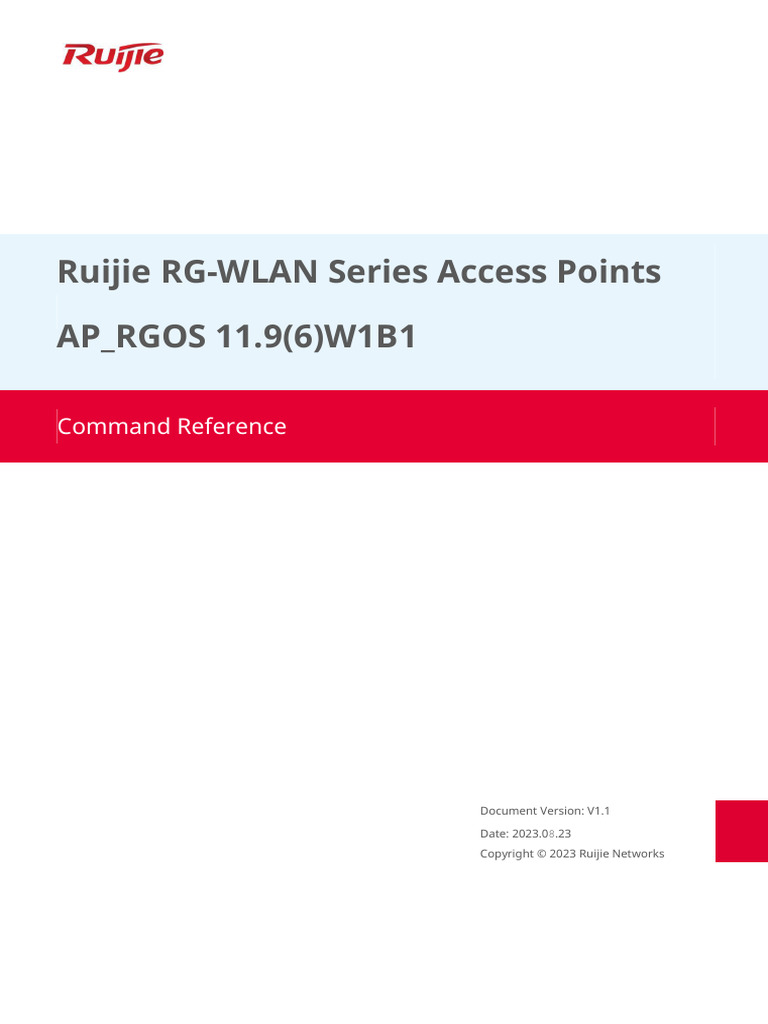 Ruijie

Ruijie RG-WLAN Series Access Points

AP_RGOS 11.9(6)W1B1

Command Reference

Document Version: V1.1

Date: 2023.08.23

Copyright © 2023 Ruijie Networks